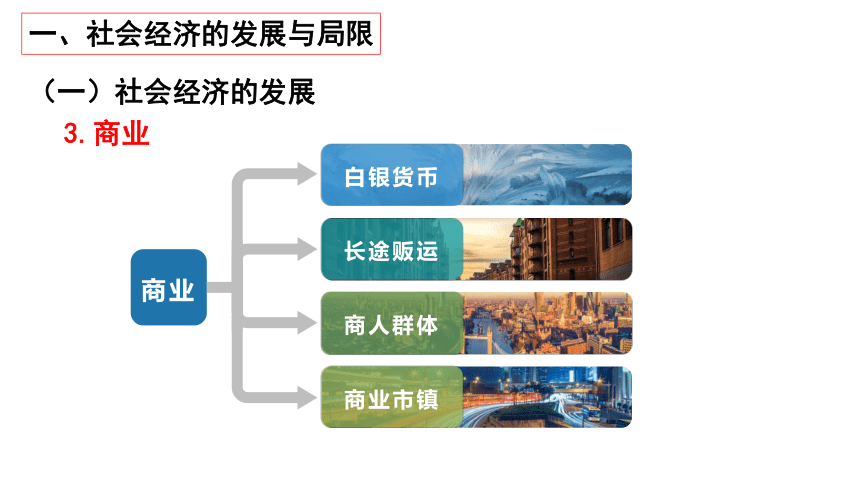 一、社会经济的发展与局限

（一）社会经济的发展

3. 商业

商业

白银货币

长途贩运

商人群体

商业市镇